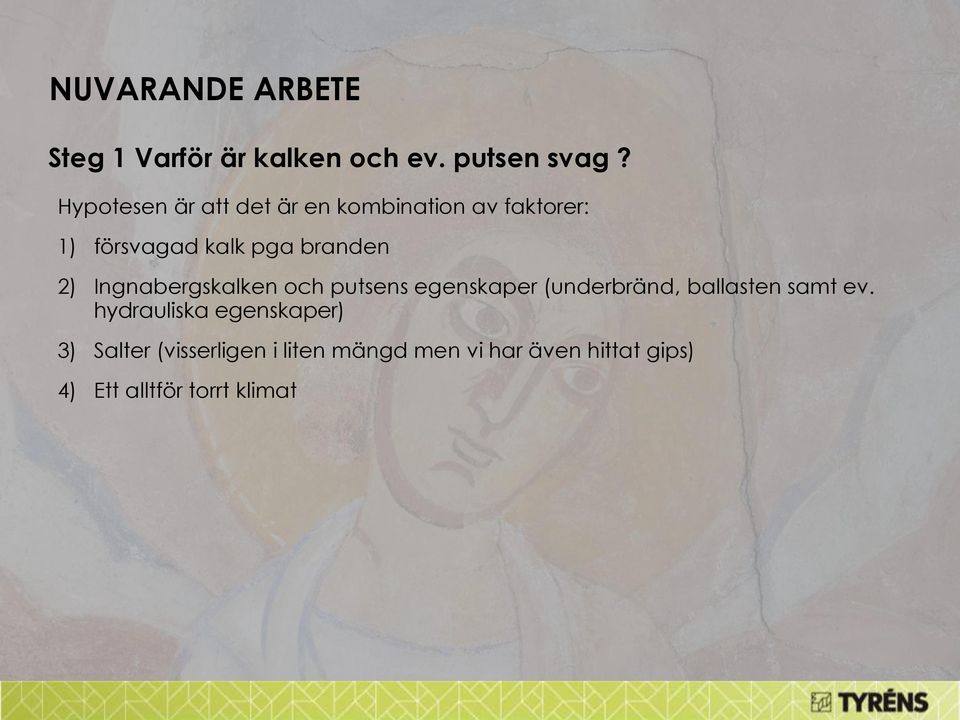 NUVARANDE ARBETE

Steg 1 Varför är kalken och ev. putsen svag ?

Hypotesen är att det är en kombination av faktorer:

1) försvagad kalk pga branden

2) Ingnabergskalken och putsens egenskaper (underbränd, ballasten samt ev. hydrauliska egenskaper)

3) Salter (visserligen i liten mängd men vi har även hittat gips)

4) Ett alltför torrt klimat

TYRÉNS